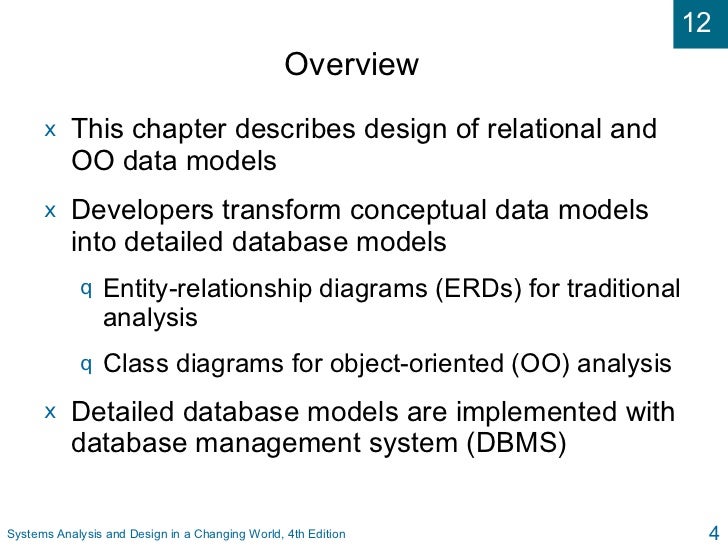 12

Overview

x This chapter describes design of relational and OO data models

x Developers transform conceptual data models into detailed database models

q Entity-relationship diagrams (ERDs) for traditional analysis

q Class diagrams for object-oriented (OO) analysis

x Detailed database models are implemented with database management system (DBMS)

Systems Analysis and Design in a Changing World, 4th Edition

4